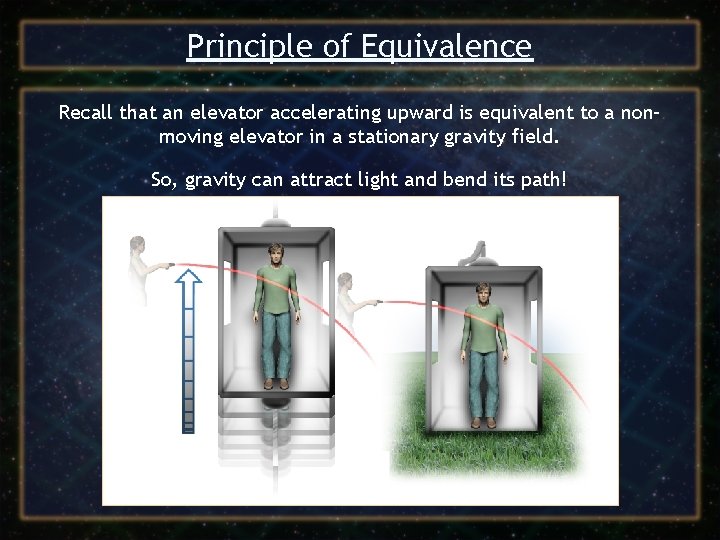 Principle of Equivalence

Recall that an elevator accelerating upward is equivalent to a non-moving elevator in a stationary gravity field.

So, gravity can attract light and bend its path!